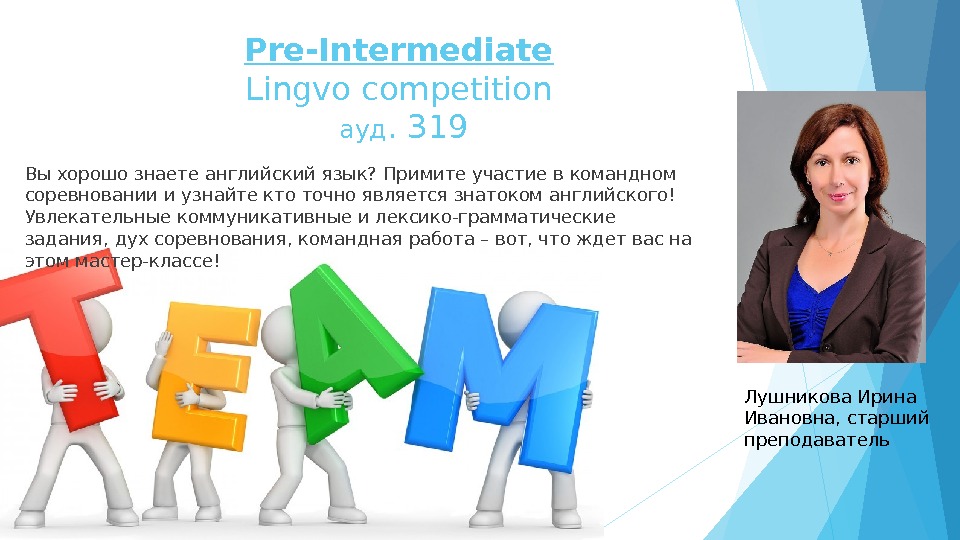 Pre-Intermediate
Lingvo competition
ауд. 319

Вы хорошо знаете английский язык? Примите участие в командном соревновании и узнайте кто точно является знатоком английского! Увлекательные коммуникативные и лексико-грамматические задания, дух соревнования, командная работа – вот, что ждет вас на этом мастер-классе!

TEAM

Лушникова Ирина Ивановна, старший преподаватель